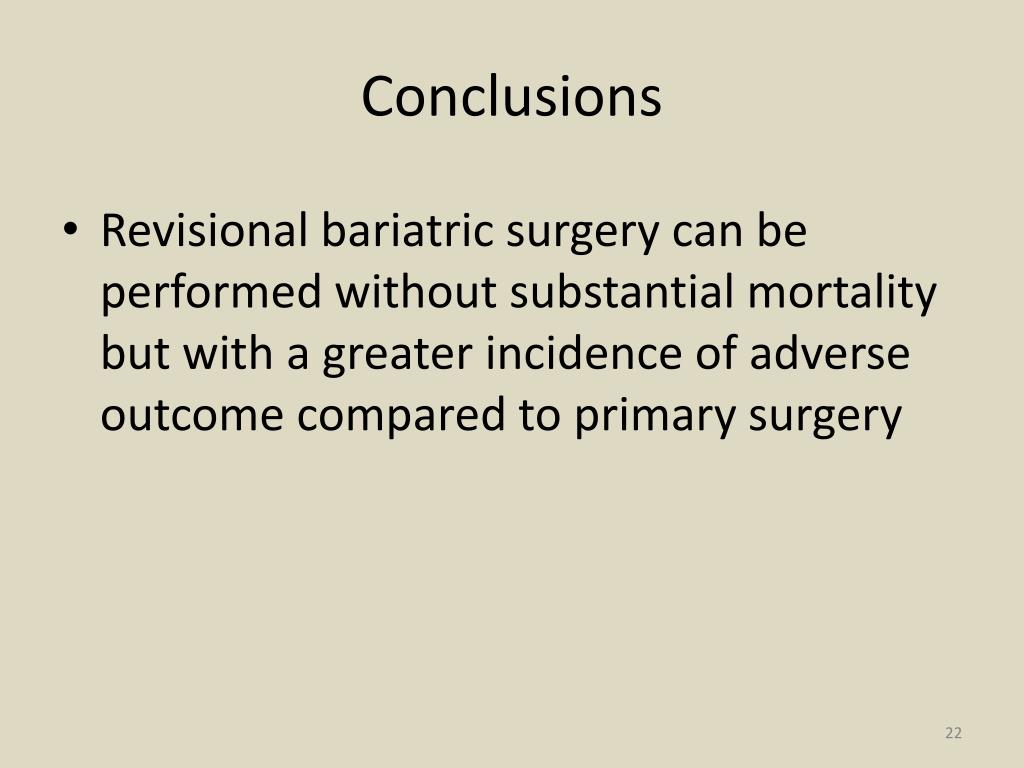 Conclusions

• Revisional bariatric surgery can be performed without substantial mortality but with a greater incidence of adverse outcome compared to primary surgery

22